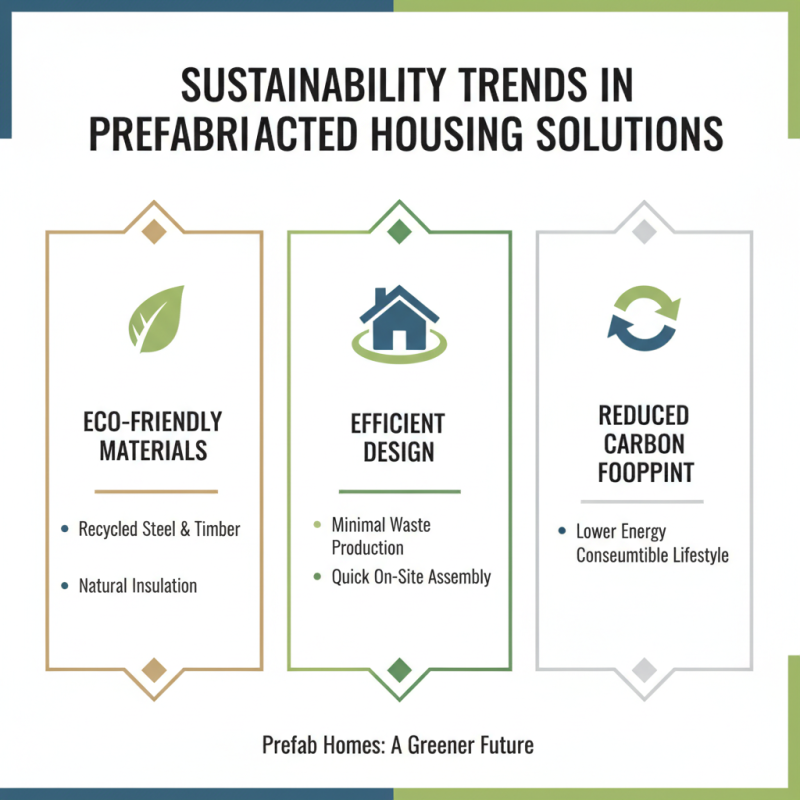 SUSTAINABILITY TRENDS IN PREFABRIACTED HOUSING SOLUTIONS

ECO-FRIENDLY MATERIALS

• Recycled Steel & Timber

• Natural Insulation

EFFICIENT DESIGN

• Minimal Waste Production

• Quick On-Site Assembly

REDUCED CARBON FOOPPINT

• Lower Energy Conseumtible Lifestyle

Prefab Homes: A Greener Future